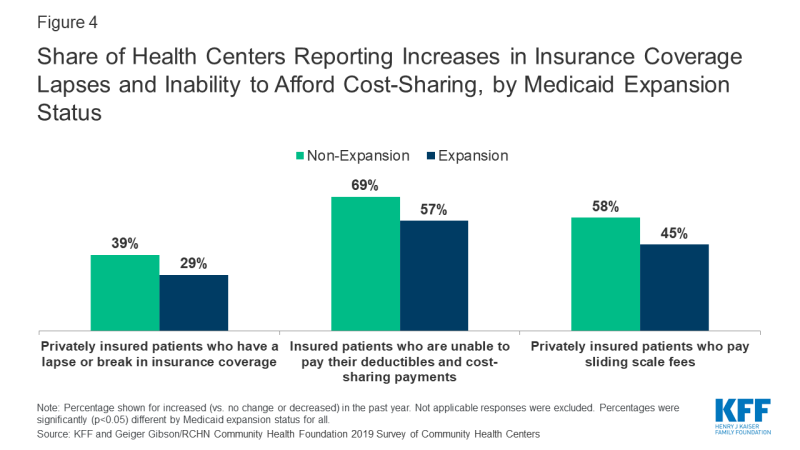 Figure 4

Share of Health Centers Reporting Increases in Insurance Coverage Lapses and Inability to Afford Cost-Sharing, by Medicaid Expansion Status

Non-Expansion Expansion

39%
29%
69%
57%
58%
45%

Privately insured patients who have a lapse or break in insurance coverage

Insured patients who are unable to pay their deductibles and cost-sharing payments

Privately insured patients who pay sliding scale fees

Note: Percentage shown for increased (vs. no change or decreased) in the past year. Not applicable responses were excluded. Percentages were significantly (p<0.05) different by Medicaid expansion status for all.
Source: KFF and Geiger Gibson/RCHN Community Health Foundation 2019 Survey of Community Health Centers

KFF
HENRY J KAISER FAMILY FOUNDATION